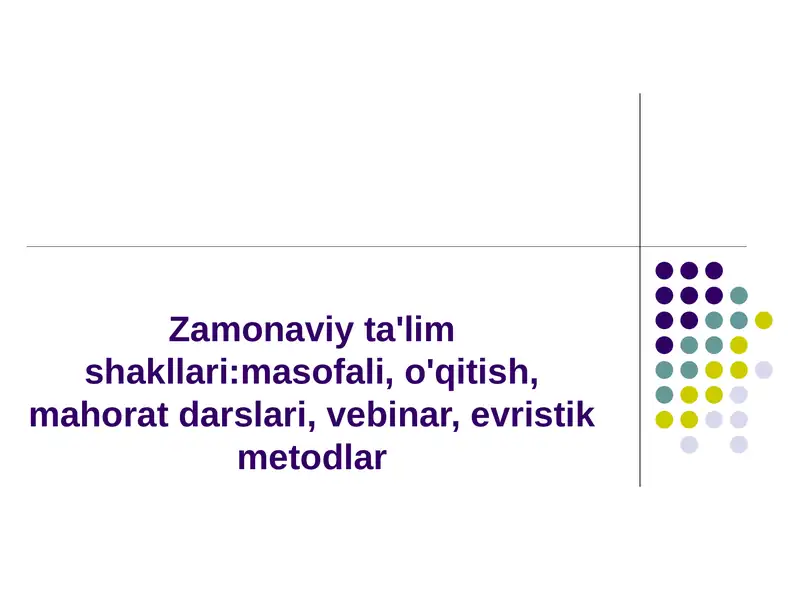 Zamonaviy ta'lim shakllari:masofali, o'qitish, mahorat darslari, vebinar, evristik metodlar